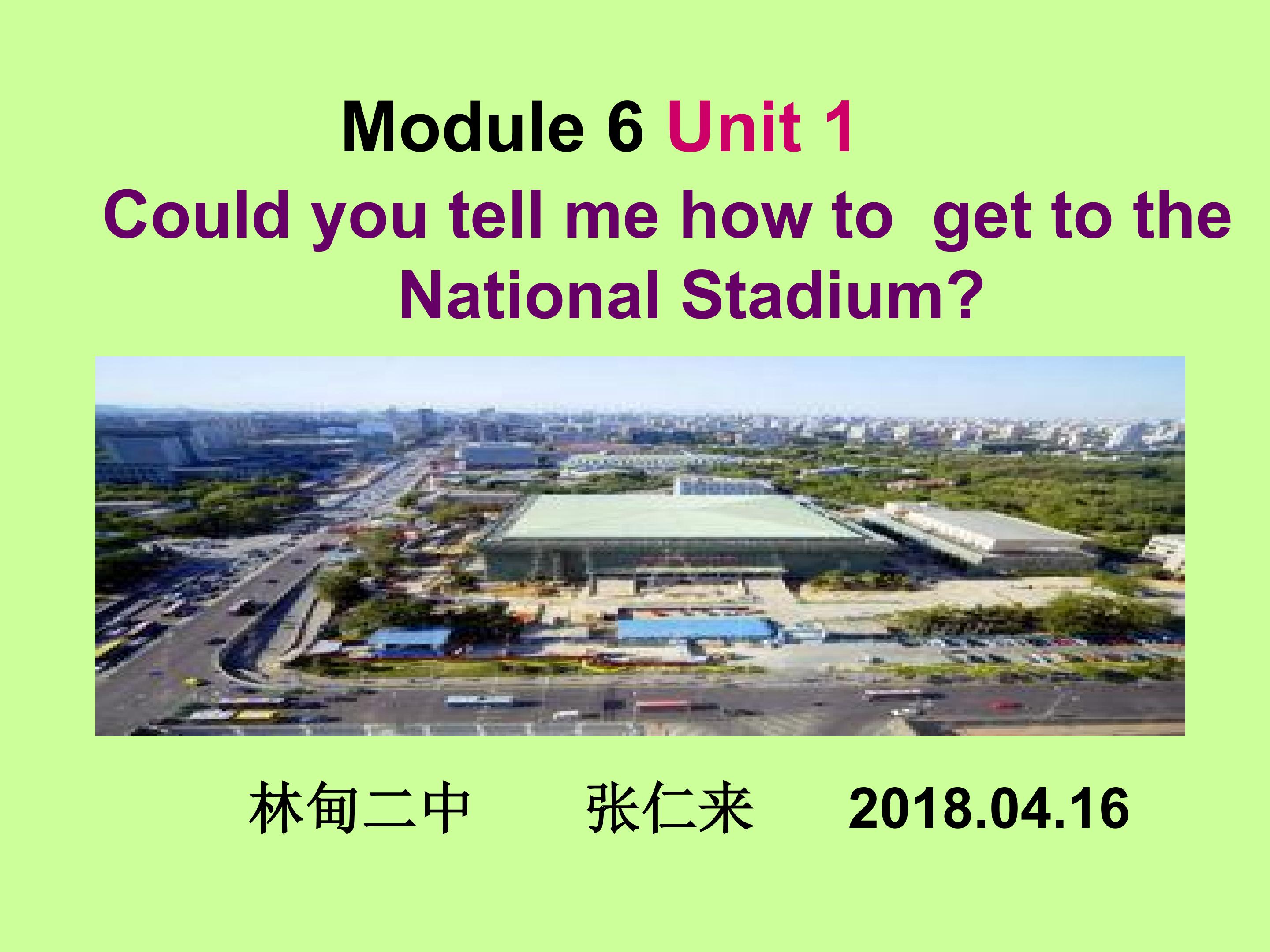 Module 6 Unit 1

Could you tell me how to get to the National Stadium?

林甸二中 张仁来 2018.04.16